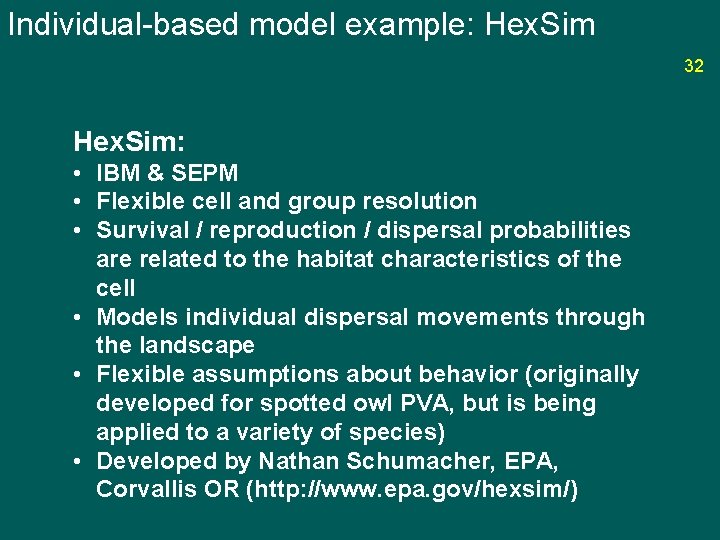 Individual-based model example: HexSim

32

HexSim:
• IBM & SEPM
• Flexible cell and group resolution
• Survival / reproduction / dispersal probabilities are related to the habitat characteristics of the cell
• Models individual dispersal movements through the landscape
• Flexible assumptions about behavior (originally developed for spotted owl PVA, but is being applied to a variety of species)
• Developed by Nathan Schumacher, EPA, Corvallis OR (http://www.epa.gov/hexsim/)